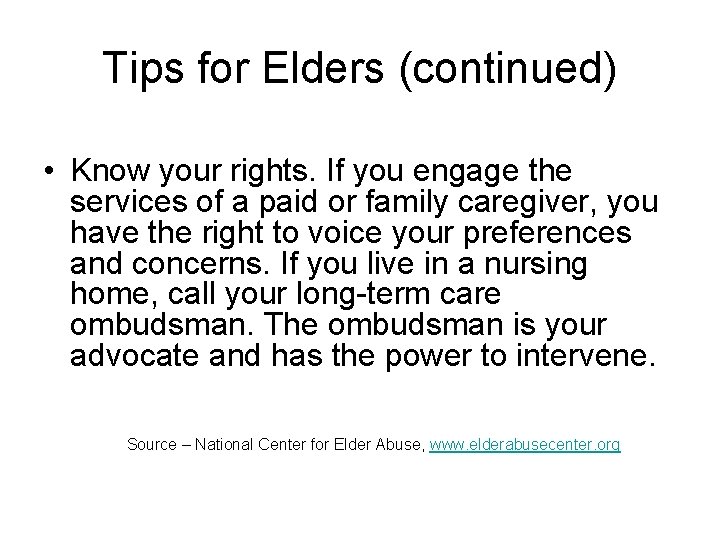 Tips for Elders (continued)

• Know your rights. If you engage the services of a paid or family caregiver, you have the right to voice your preferences and concerns. If you live in a nursing home, call your long-term care ombudsman. The ombudsman is your advocate and has the power to intervene.

Source – National Center for Elder Abuse, www.elderabusecenter.org